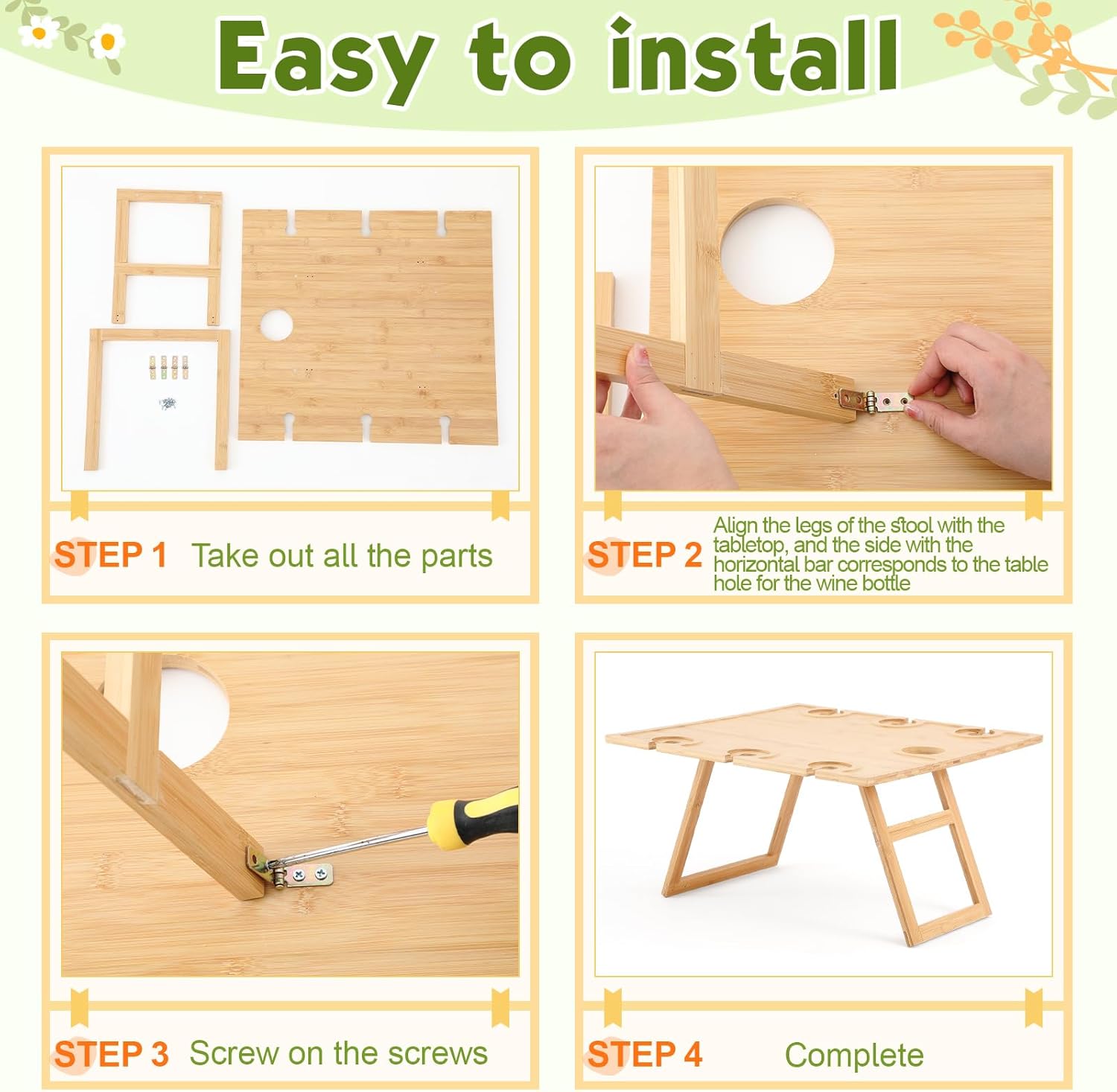 Easy to install

STEP 1 Take out all the parts

STEP 2 Align the legs of the stool with the tabletop, and the side with the horizontal bar corresponds to the table hole for the wine bottle

STEP 3 Screw on the screws

STEP 4 Complete